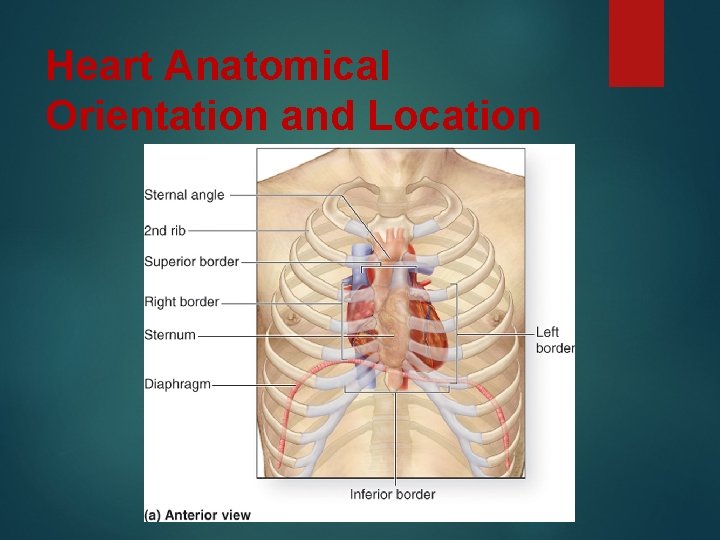 Heart Anatomical Orientation and Location

Sternal angle
2nd rib
Superior border
Right border
Sternum
Diaphragm
Left border
Inferior border
(a) Anterior view